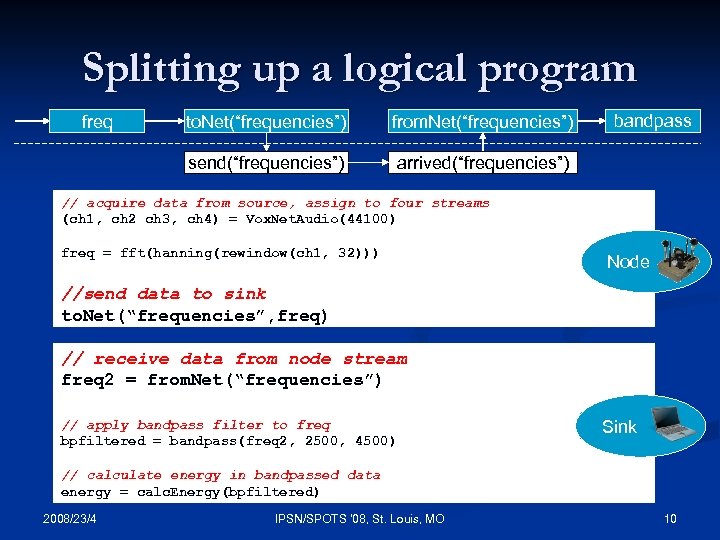 Splitting up a logical program

freq

toNet(“frequencies”)

fromNet(“frequencies”)

bandpass

send(“frequencies”)

arrived(“frequencies”)

// acquire data from source, assign to four streams
(ch1, ch2 ch3, ch4) = VoxNetAudio(44100)

freq = fft(hanning(rewindow(ch1, 32)))

//send data to sink
toNet(“frequencies”,freq)

Node

// receive data from node stream
freq2 = fromNet(“frequencies”)

// apply bandpass filter to freq
bpfiltered = bandpass(freq2, 2500, 4500)

// calculate energy in bandpassed data
energy = calcEnergy(bpfiltered)

Sink

2008/23/4

IPSN/SPOTS '08, St. Louis, MO

10